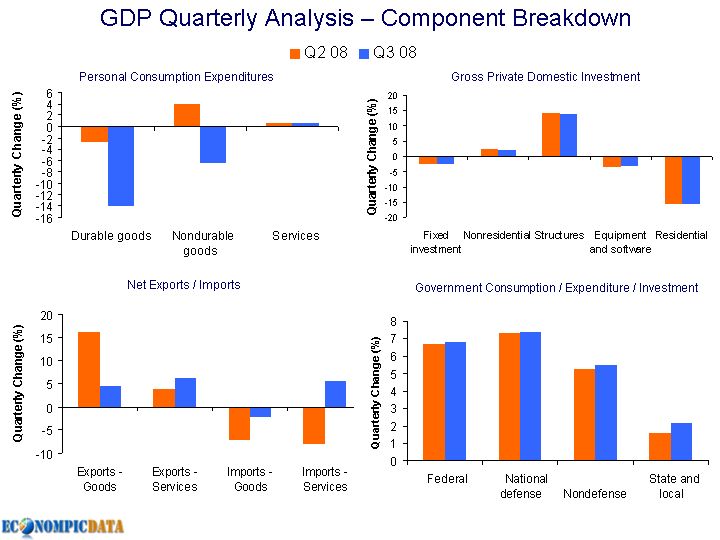 GDP Quarterly Analysis – Component Breakdown

Q2 08 Q3 08

Personal Consumption Expenditures

Quarterly Change (%)

6
4
2
0
-2
-4
-6
-8
-10
-12
-14
-16

Durable goods
Nondurable goods
Services

Gross Private Domestic Investment

Quarterly Change (%)

20
15
10
5
0
-5
-10
-15
-20

Fixed investment
Nonresidential
Structures
Equipment and software
Residential

Net Exports / Imports

Quarterly Change (%)

20
15
10
5
0
-5
-10

Exports - Goods
Exports - Services
Imports - Goods
Imports - Services

Government Consumption / Expenditure / Investment

Quarterly Change (%)

8
7
6
5
4
3
2
1
0

Federal
National defense
Nondefense
State and local

ECONOMPICDATA